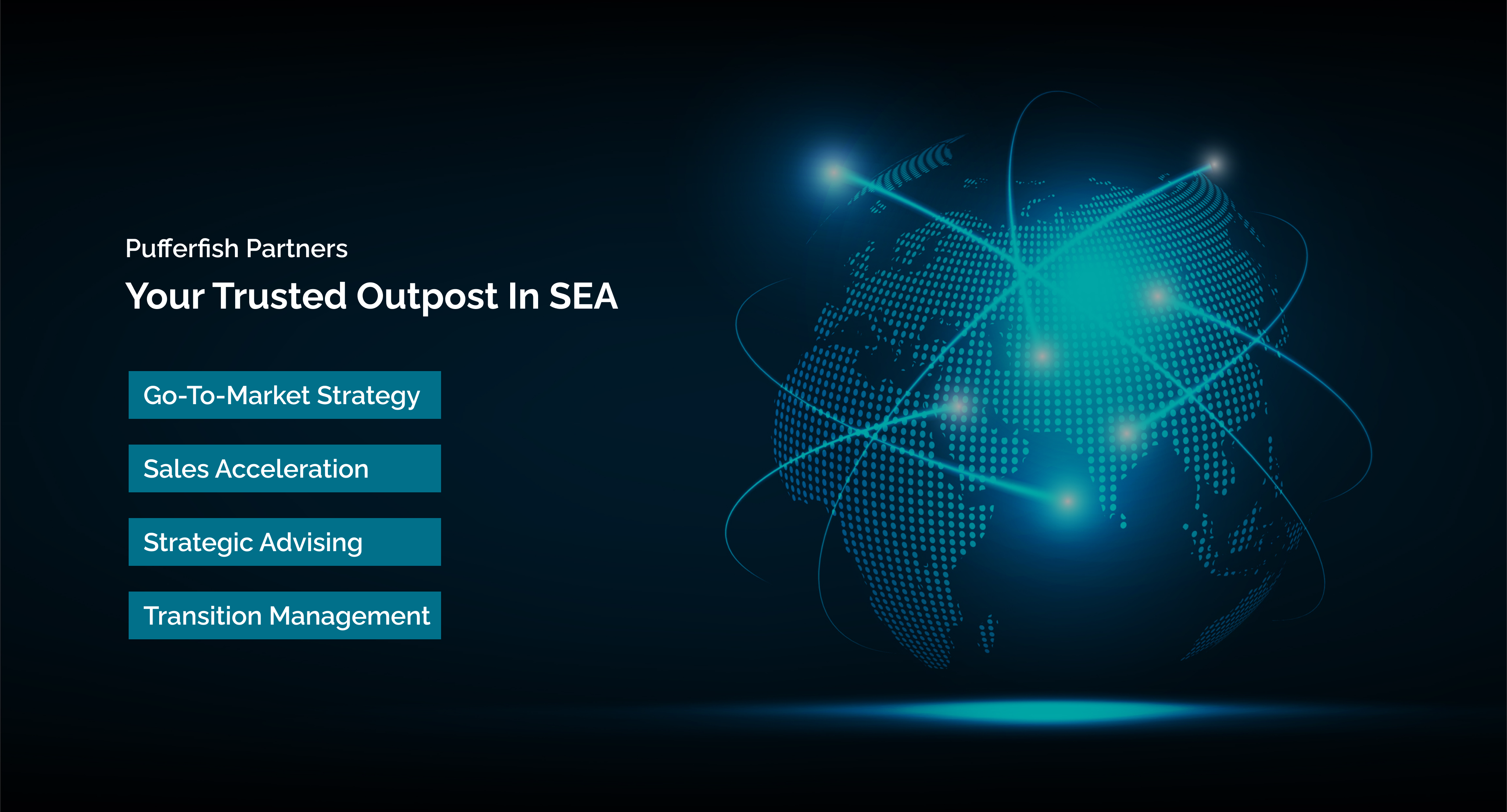 Pufferfish Partners

Your Trusted Outpost In SEA

Go-To-Market Strategy

Sales Acceleration

Strategic Advising

Transition Management